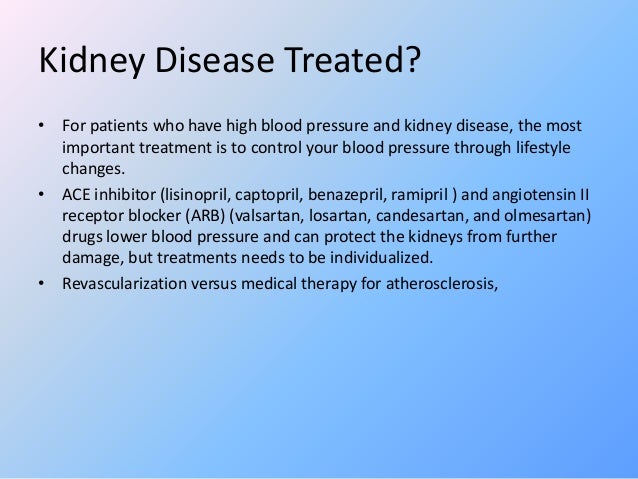 Kidney Disease Treated?

• For patients who have high blood pressure and kidney disease, the most important treatment is to control your blood pressure through lifestyle changes.
• ACE inhibitor (lisinopril, captopril, benazepril, ramipril ) and angiotensin II receptor blocker (ARB) (valsartan, losartan, candesartan, and olmesartan) drugs lower blood pressure and can protect the kidneys from further damage, but treatments needs to be individualized.
• Revascularization versus medical therapy for atherosclerosis,